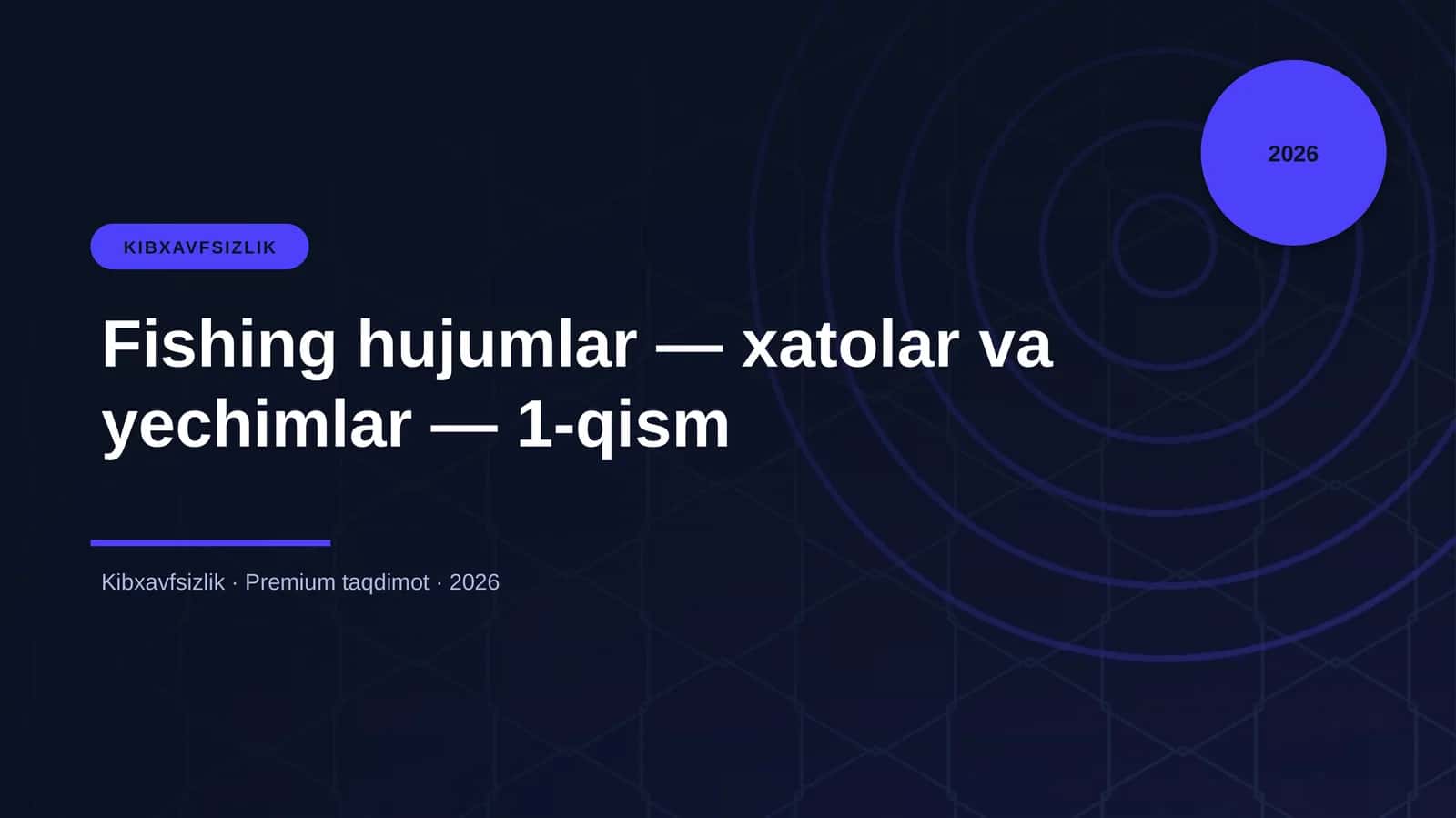 2026

KIBXAVFSIZLIK

Fishing hujumlar — xatolar va yechimlar — 1-qism

Kibxavfsizlik · Premium taqdimot · 2026